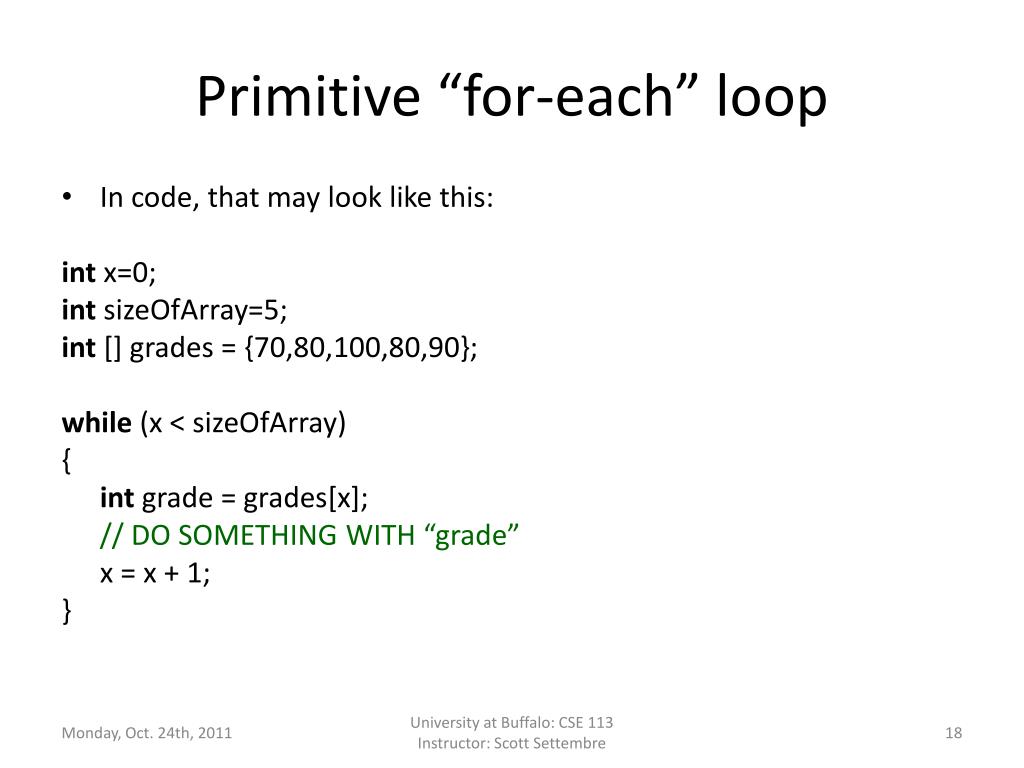 Primitive “for-each” loop

• In code, that may look like this:

int x=0;
int sizeOfArray=5;
int [] grades = {70,80,100,80,90};

while (x < sizeOfArray)
{
int grade = grades[x];
// DO SOMETHING WITH “grade”
x = x + 1;
}

Monday, Oct. 24th, 2011

University at Buffalo: CSE 113
Instructor: Scott Settembre

18